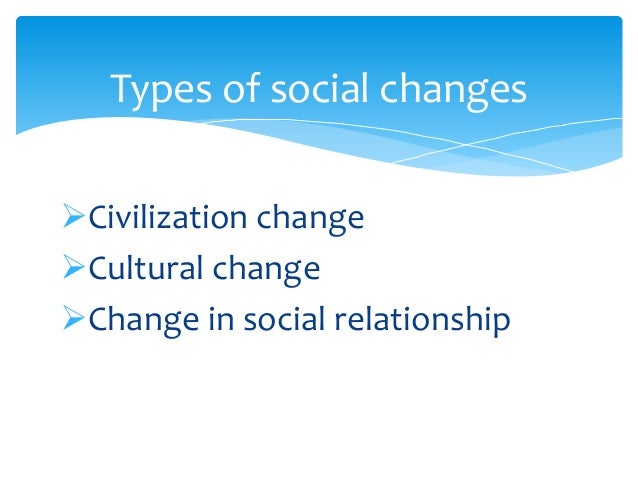 Types of social changes

➢Civilization change
➢Cultural change
➢Change in social relationship